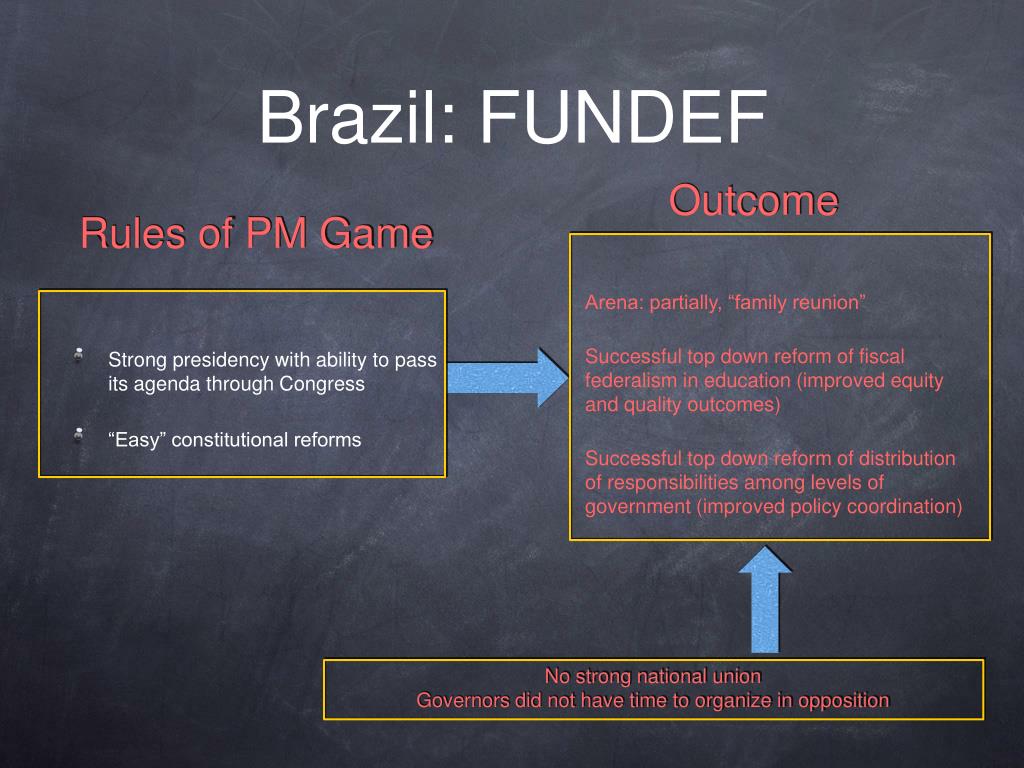 Brazil: FUNDEF

Rules of PM Game

Strong presidency with ability to pass its agenda through Congress

“Easy” constitutional reforms

Outcome

Arena: partially, “family reunion”

Successful top down reform of fiscal federalism in education (improved equity and quality outcomes)

Successful top down reform of distribution of responsibilities among levels of government (improved policy coordination)

No strong national union
Governors did not have time to organize in opposition